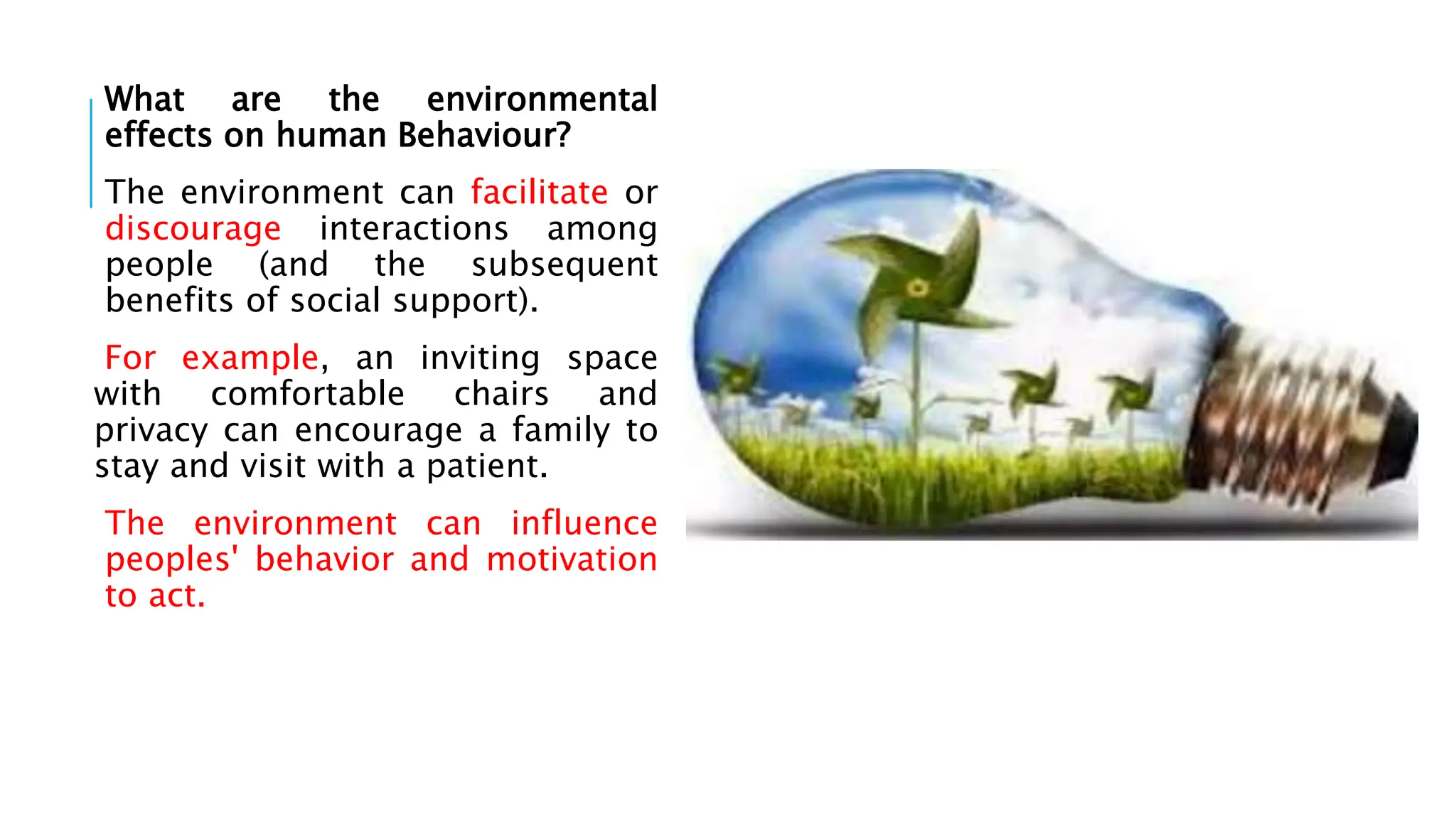 What are the environmental effects on human Behaviour?

The environment can facilitate or discourage interactions among people (and the subsequent benefits of social support).

For example, an inviting space with comfortable chairs and privacy can encourage a family to stay and visit with a patient.

The environment can influence peoples' behavior and motivation to act.